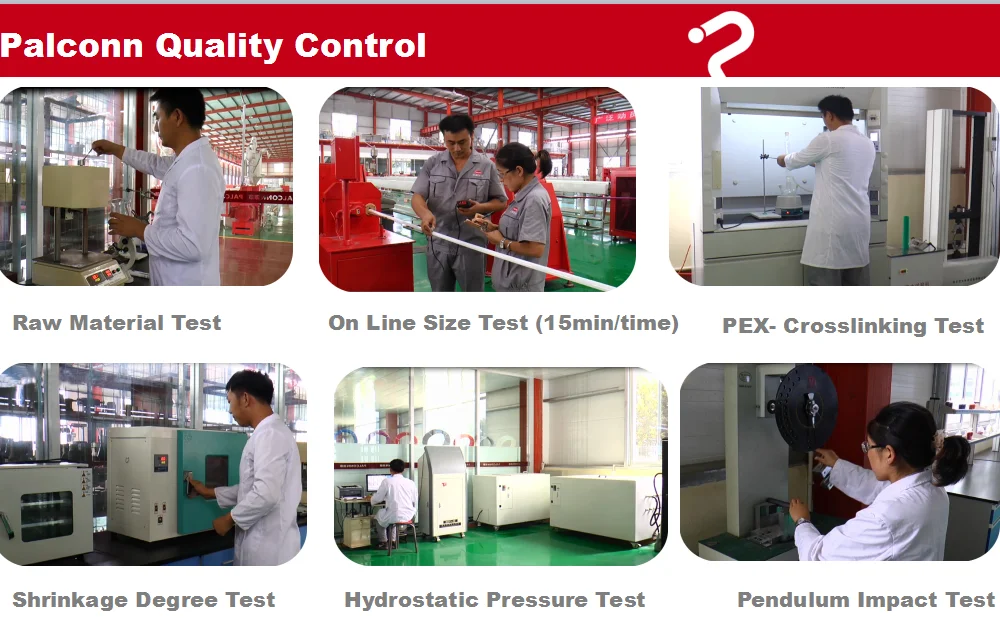 Palconn Quality Control

Raw Material Test

On Line Size Test (15min/time)

PEX- Crosslinking Test

Shrinkage Degree Test

Hydrostatic Pressure Test

Pendulum Impact Test